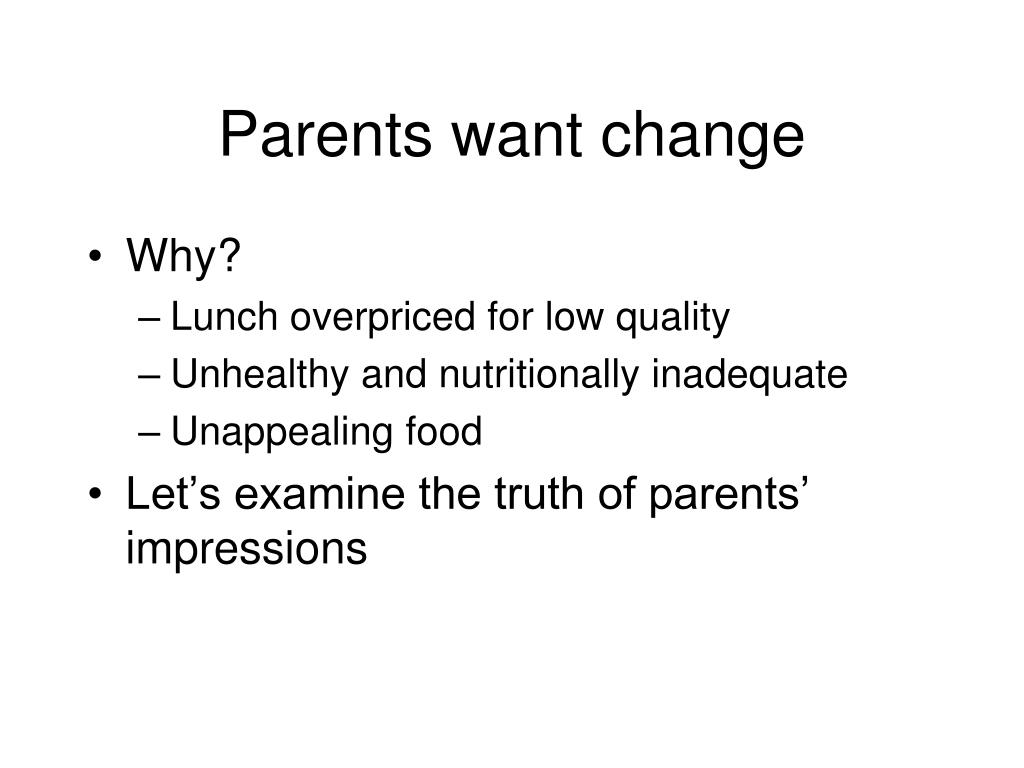 Parents want change

• Why?
– Lunch overpriced for low quality
– Unhealthy and nutritionally inadequate
– Unappealing food
• Let’s examine the truth of parents’ impressions